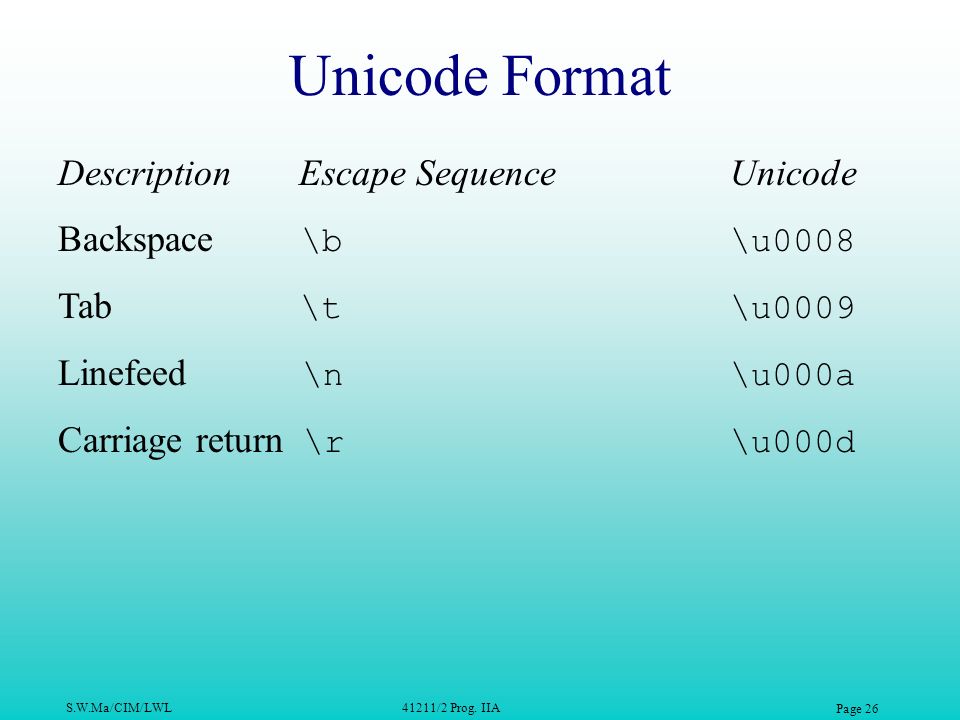 Unicode Format

| Description | Escape Sequence | Unicode |
|---|---|---|
| Backspace | \b | \u0008 |
| Tab | \t | \u0009 |
| Linefeed | \n | \u000a |
| Carriage return | \r | \u000d |

S.W.Ma/CIM/LWL 41211/2 Prog. IIA Page 26